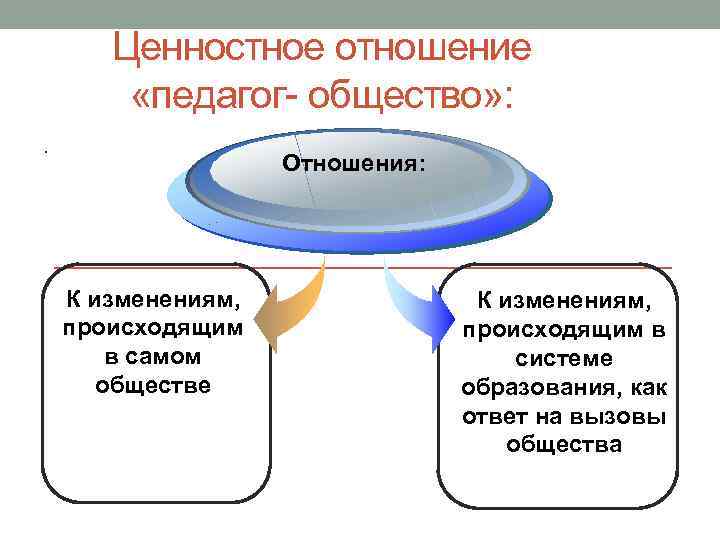 Ценностное отношение «педагог- общество»:

Отношения:

К изменениям, происходящим в самом обществе

К изменениям, происходящим в системе образования, как ответ на вызовы общества